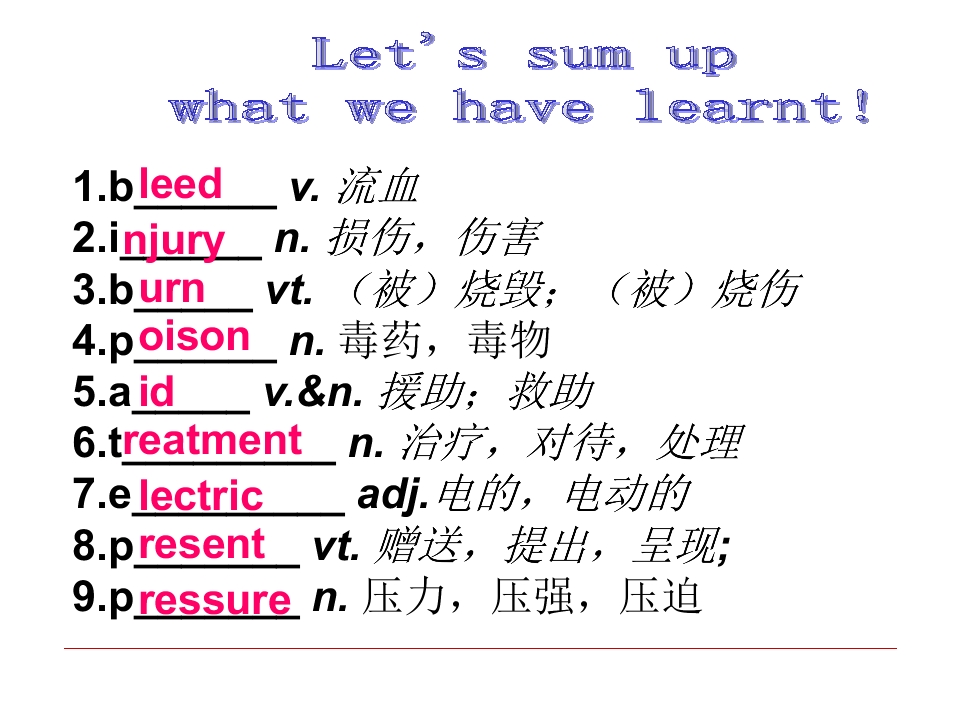 Let's sum up
what we have learnt!

1.bleed v. 流血
2.injury n. 损伤，伤害
3.burn vt. （被）烧毁；（被）烧伤
4.poison n. 毒药，毒物
5.aid v.&n. 援助；救助
6.treatment n. 治疗，对待，处理
7.electric adj.电的，电动的
8.present vt. 赠送，提出，呈现;
9.pressure n. 压力，压强，压迫